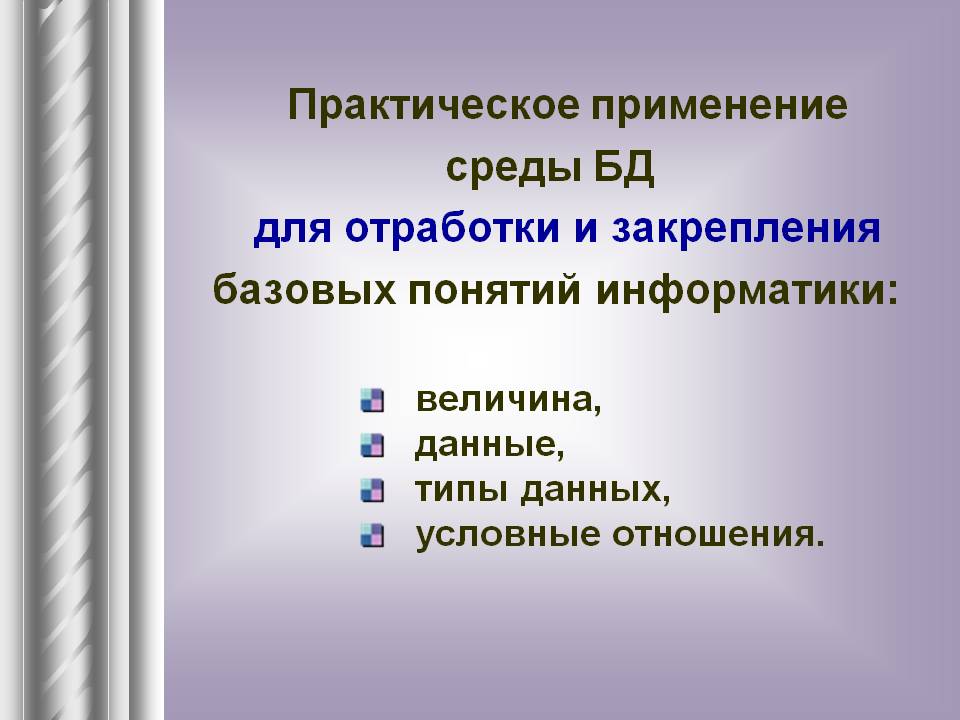 Практическое применение
среды БД
для отработки и закрепления
базовых понятий информатики:

- величина,
- данные,
- типы данных,
- условные отношения.